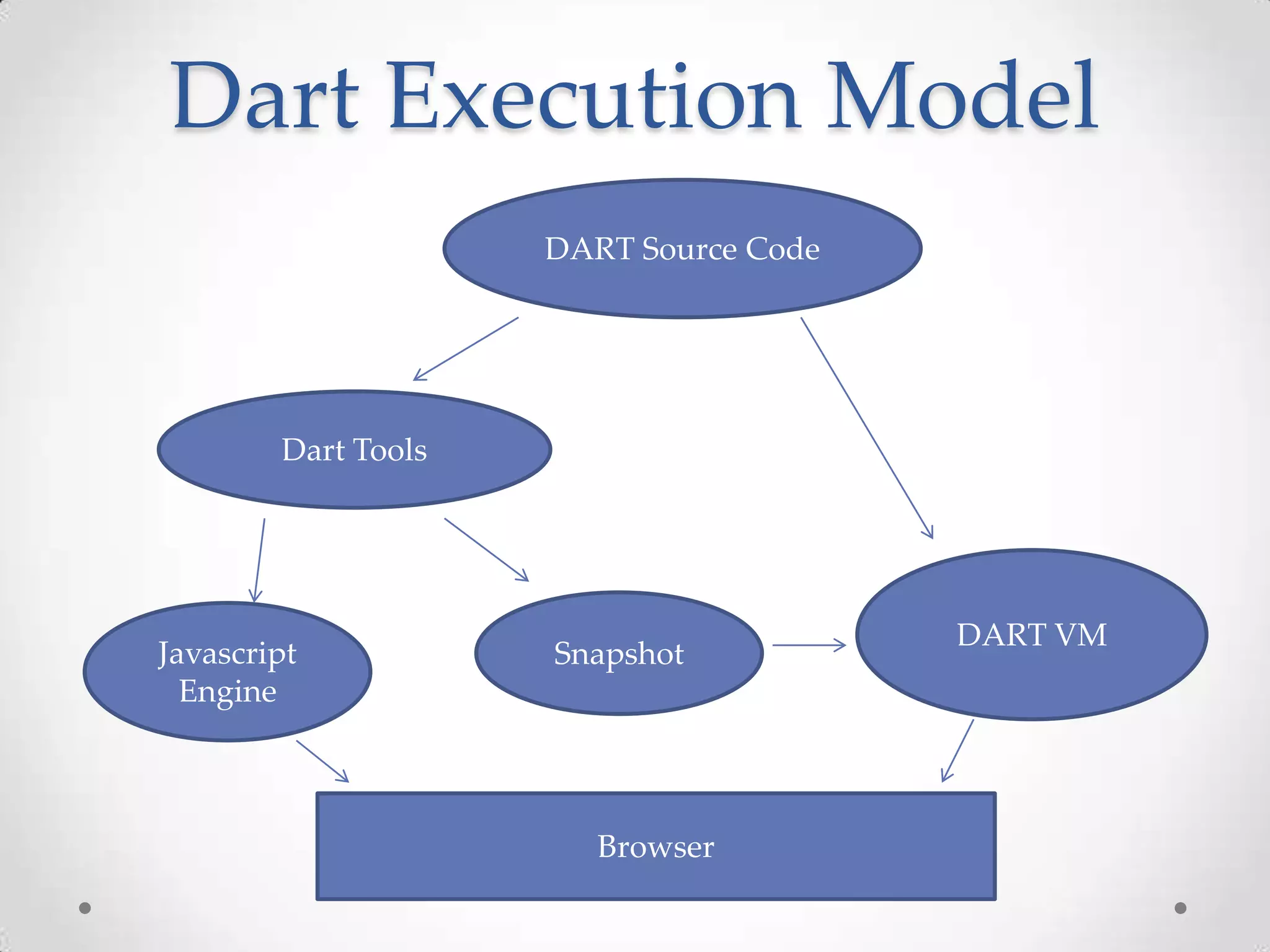 Dart Execution Model

DART Source Code

Dart Tools

Javascript Engine

Snapshot

DART VM

Browser